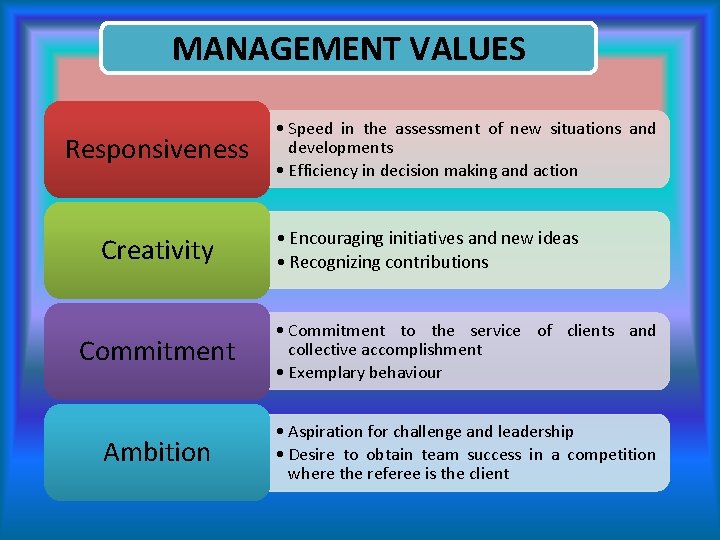 MANAGEMENT VALUES

Responsiveness

• Speed in the assessment of new situations and developments
• Efficiency in decision making and action

Creativity

• Encouraging initiatives and new ideas
• Recognizing contributions

Commitment

• Commitment to the service of clients and collective accomplishment
• Exemplary behaviour

Ambition

• Aspiration for challenge and leadership
• Desire to obtain team success in a competition where the referee is the client